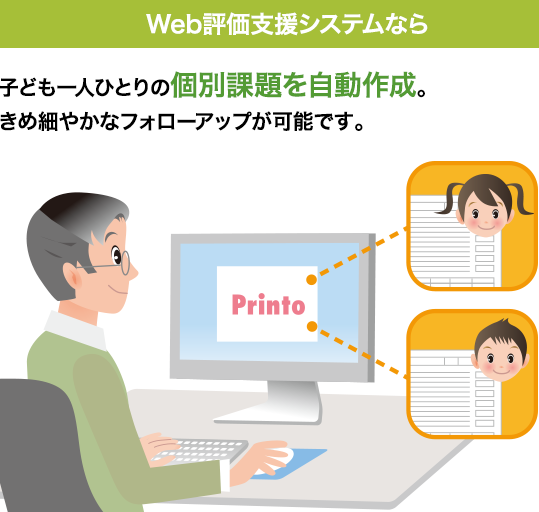 Web評価支援システムなら

子ども一人ひとりの個別課題を自動作成。
きめ細やかなフォローアップが可能です。

Printo